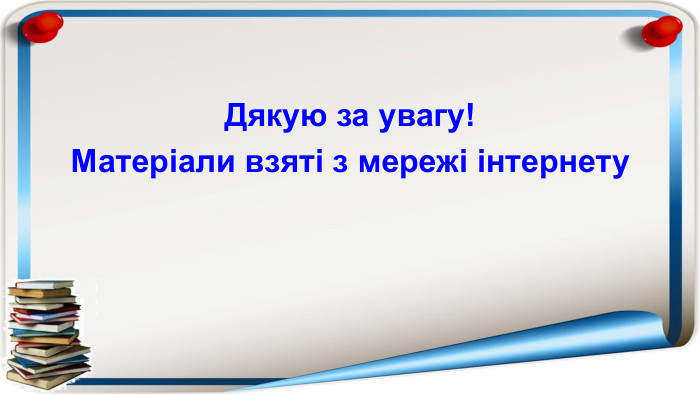 Дякую за увагу!
Матеріали взяті з мережі інтернету